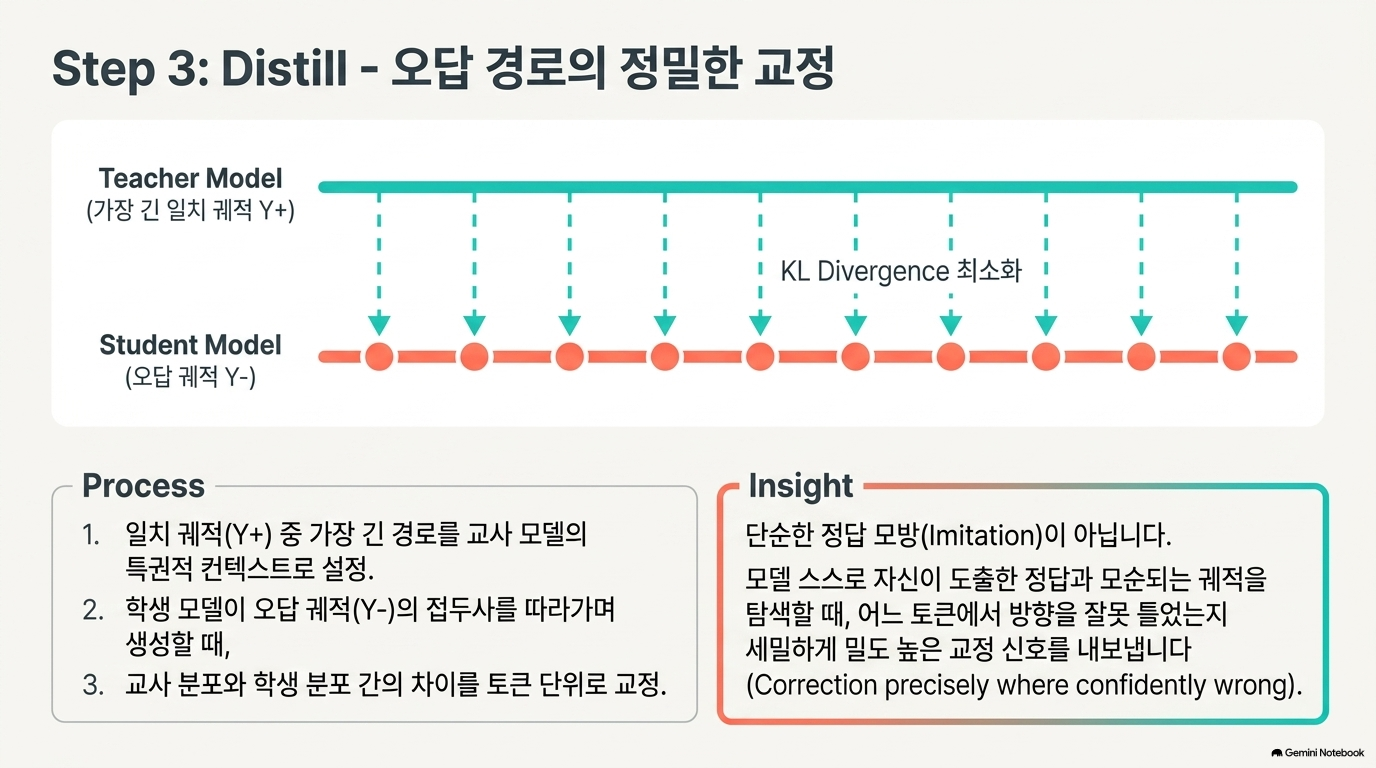 Step 3: Distill - 오답 경로의 정밀한 교정

Teacher Model
(가장 긴 일치 궤적 Y+)

KL Divergence 최소화

Student Model
(오답 궤적 Y-)

Process

1. 일치 궤적(Y+) 중 가장 긴 경로를 교사 모델의 특권적 컨텍스트로 설정.
2. 학생 모델이 오답 궤적(Y-)의 접두사를 따라가며 생성할 때,
3. 교사 분포와 학생 분포 간의 차이를 토큰 단위로 교정.

Insight

단순한 정답 모방(Imitation)이 아닙니다.

모델 스스로 자신이 도출한 정답과 모순되는 궤적을 탐색할 때, 어느 토큰에서 방향을 잘못 틀었는지 세밀하게 밀도 높은 교정 신호를 내보냅니다 (Correction precisely where confidently wrong).

Gemini Notebook